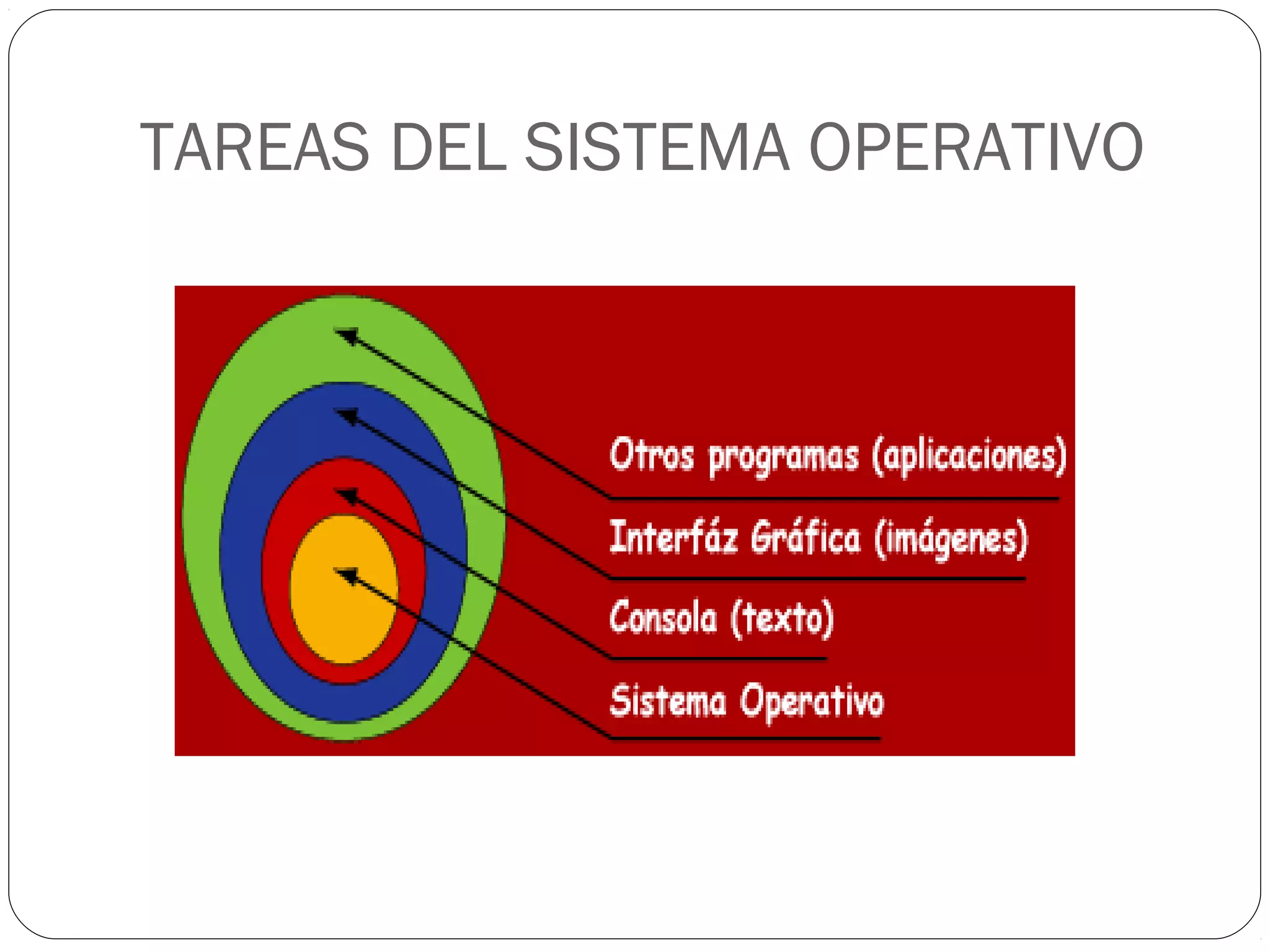 TAREAS DEL SISTEMA OPERATIVO

Otros programas (aplicaciones)

Interfáz Gráfica (imágenes)

Consola (texto)

Sistema Operativo